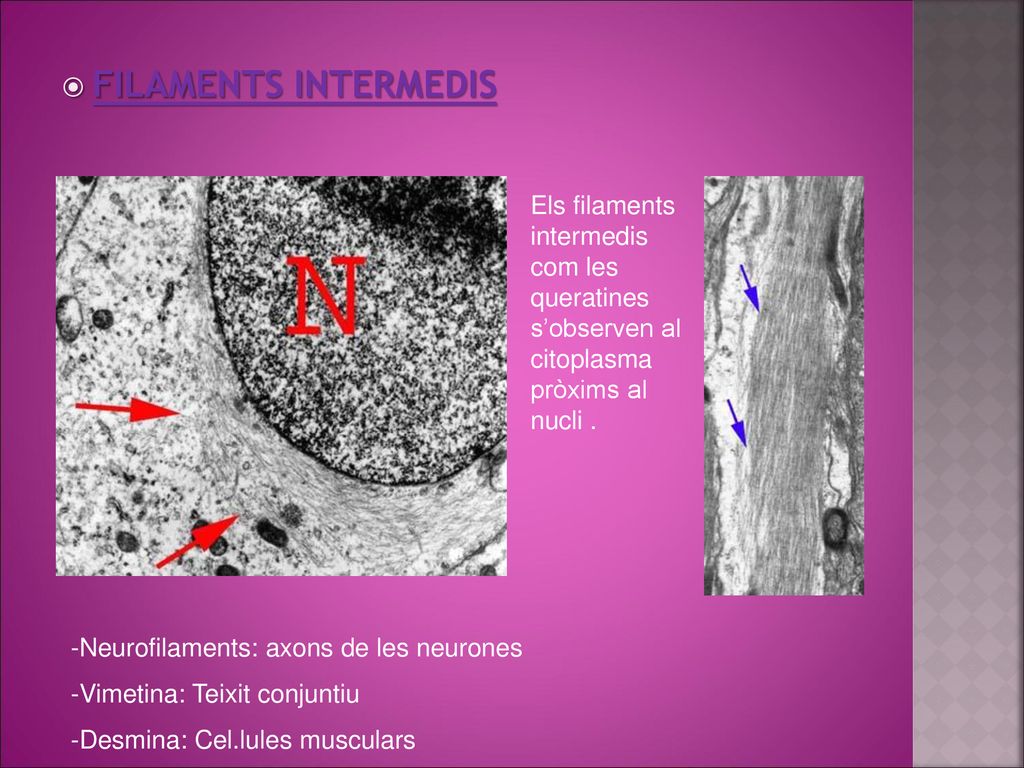 FILAMENTS INTERMEDIS

N

Els filaments intermedis com les queratines s’observen al citoplasma pròxims al nucli .

-Neurofilaments: axons de les neurones

-Vimetina: Teixit conjuntiu

-Desmina: Cel.lules musculars